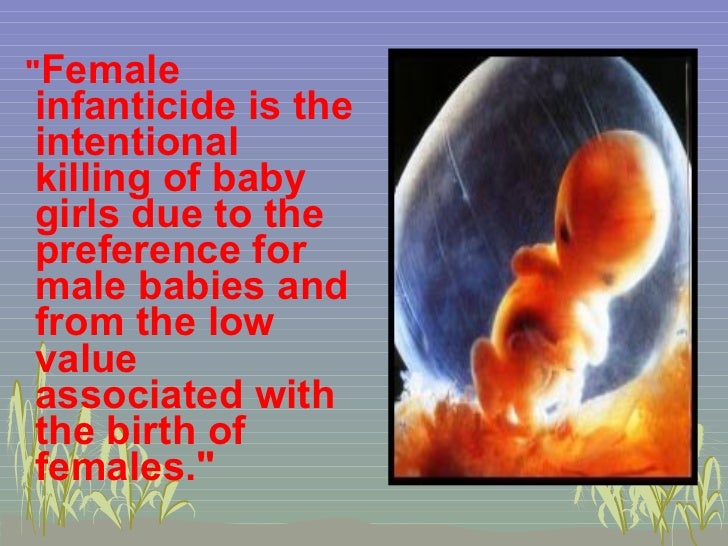 "Female infanticide is the intentional killing of baby girls due to the preference for male babies and from the low value associated with the birth of females."